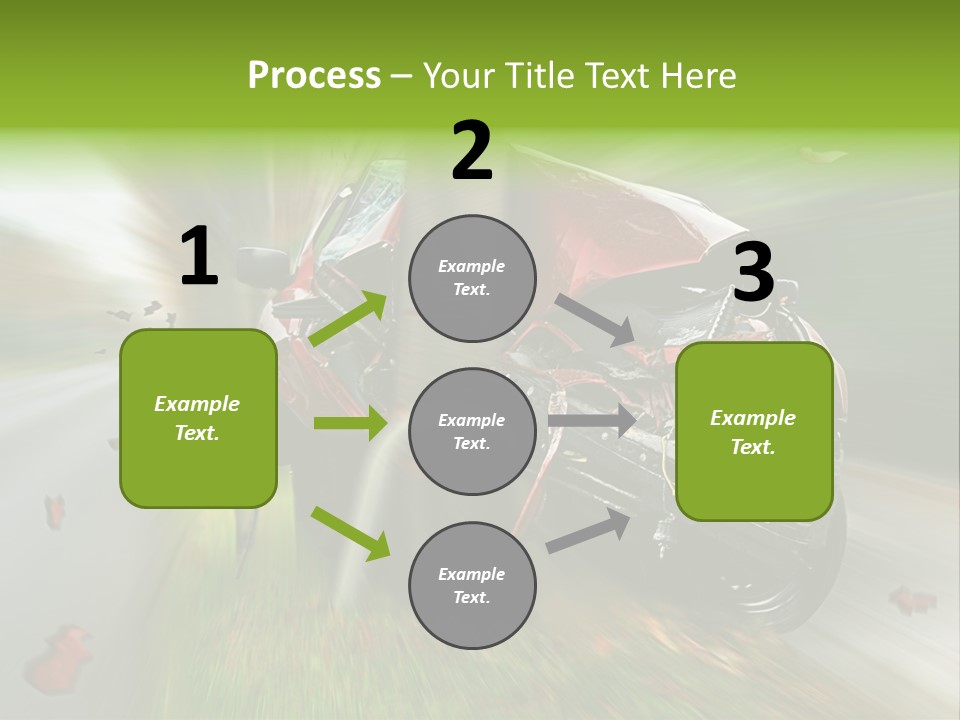 Process – Your Title Text Here

1

Example Text.

2

Example Text.

Example Text.

Example Text.

3

Example Text.